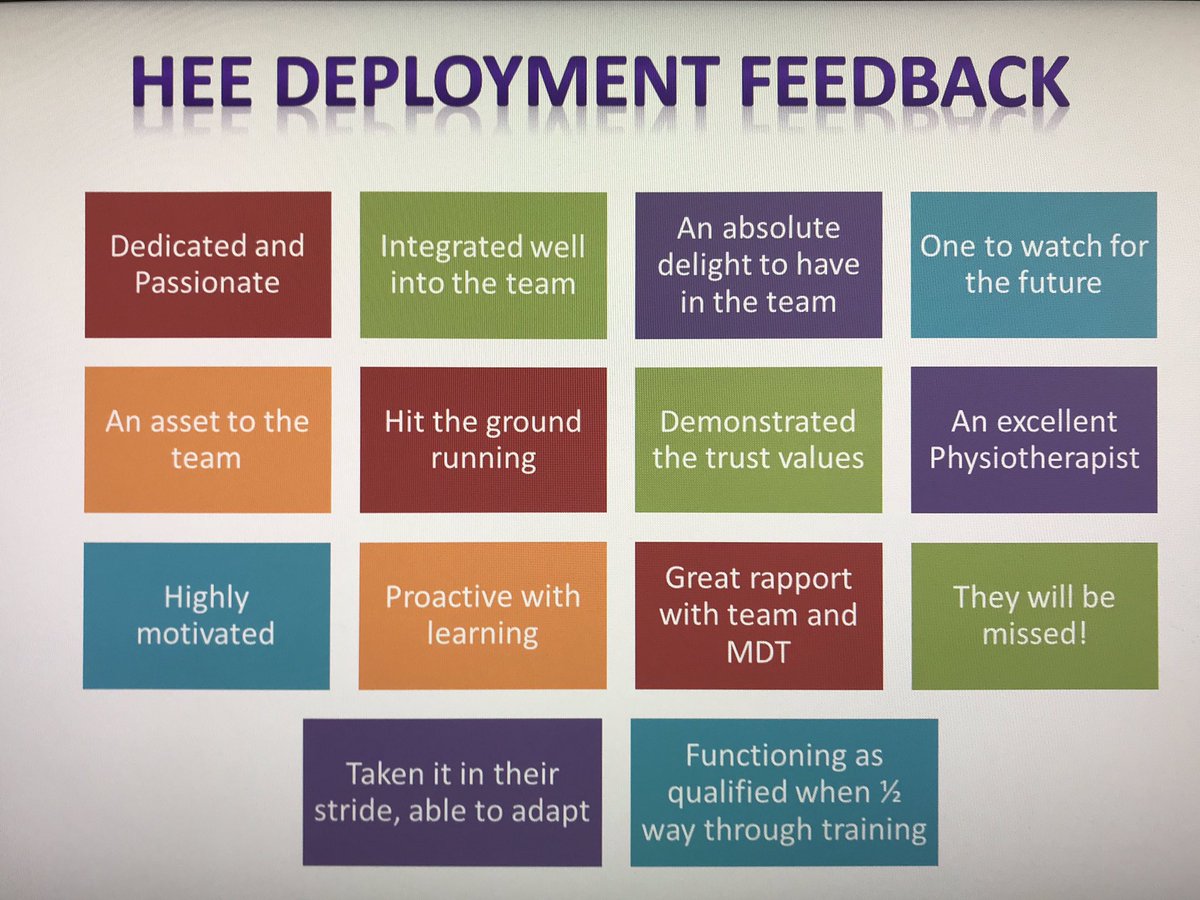 HEE DEPLOYMENT FEEDBACK

Dedicated and Passionate

Integrated well into the team

An absolute delight to have in the team

One to watch for the future

An asset to the team

Hit the ground running

Demonstrated the trust values

An excellent Physiotherapist

Highly motivated

Proactive with learning

Great rapport with team and MDT

They will be missed!

Taken it in their stride, able to adapt

Functioning as qualified when ½ way through training